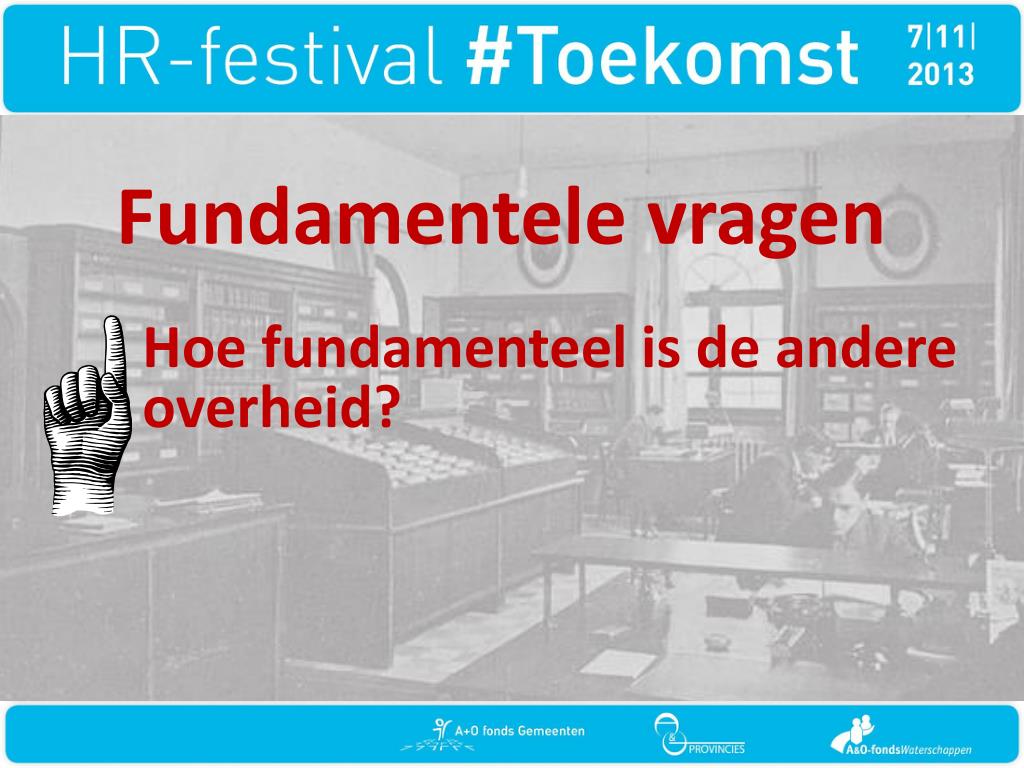 HR-festival #Toekomst 7|11| 2013

Fundamentele vragen

Hoe fundamenteel is de andere overheid?

A+O fonds Gemeenten

PROVINCIES

A&O-fondsWaterschappen